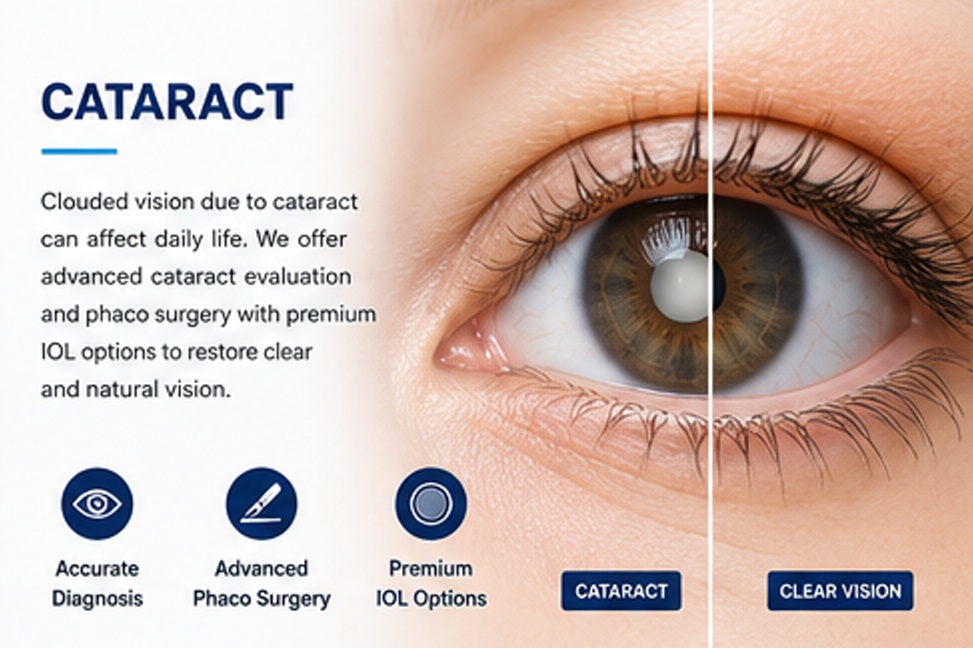 CATARACT

Clouded vision due to cataract can affect daily life. We offer advanced cataract evaluation and phaco surgery with premium IOL options to restore clear and natural vision.

Accurate Diagnosis

Advanced Phaco Surgery

Premium IOL Options

CATARACT

CLEAR VISION